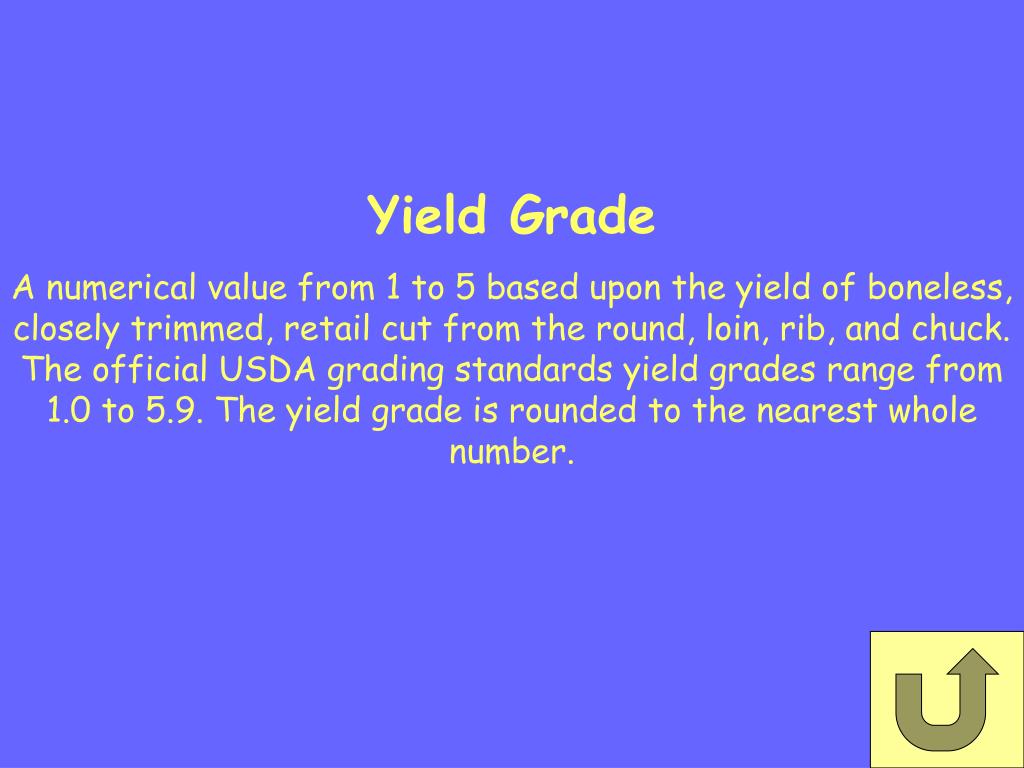 Yield Grade

A numerical value from 1 to 5 based upon the yield of boneless, closely trimmed, retail cut from the round, loin, rib, and chuck. The official USDA grading standards yield grades range from 1.0 to 5.9. The yield grade is rounded to the nearest whole number.